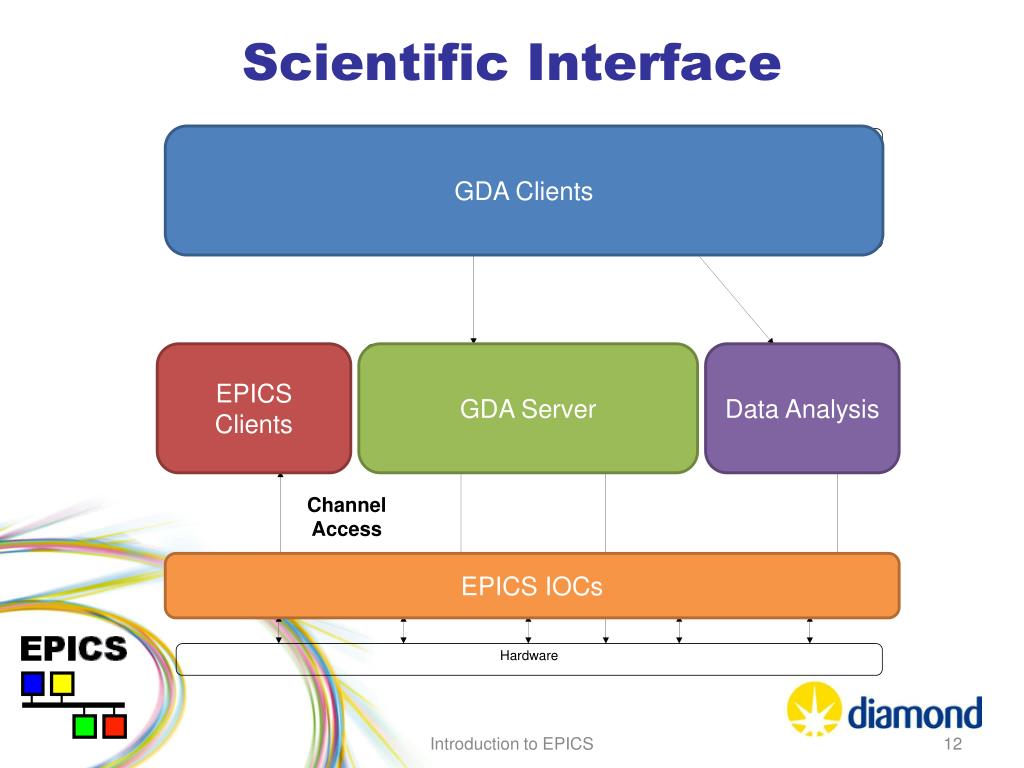 Scientific Interface

GDA Clients

EPICS Clients

GDA Server

Data Analysis

Channel Access

EPICS IOCs

Hardware

EPICS

diamond

Introduction to EPICS

12